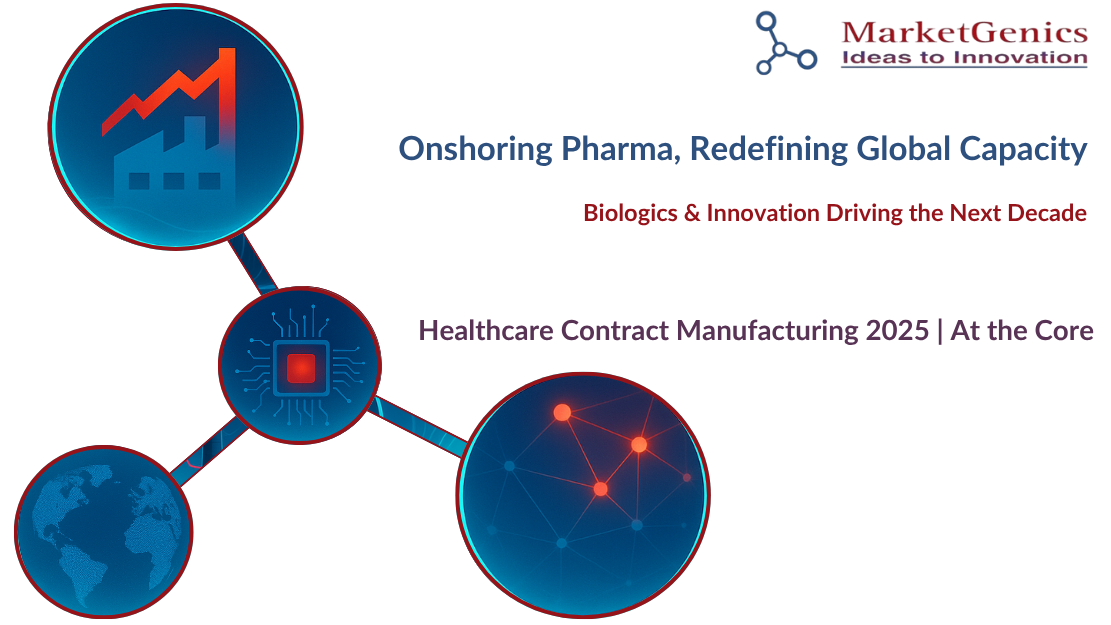 MarketGenics
Ideas to Innovation

Onshoring Pharma, Redefining Global Capacity

Biologics & Innovation Driving the Next Decade

Healthcare Contract Manufacturing 2025 | At the Core